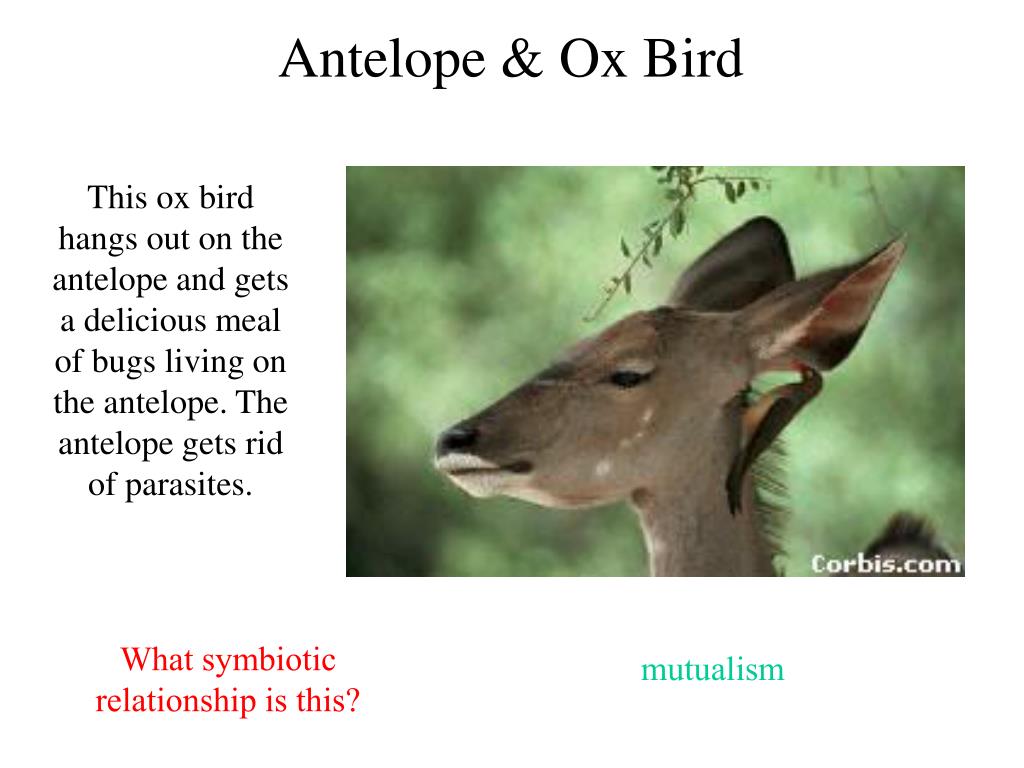 Antelope & Ox Bird

This ox bird hangs out on the antelope and gets a delicious meal of bugs living on the antelope. The antelope gets rid of parasites.

Corbis.com

What symbiotic relationship is this?

mutualism